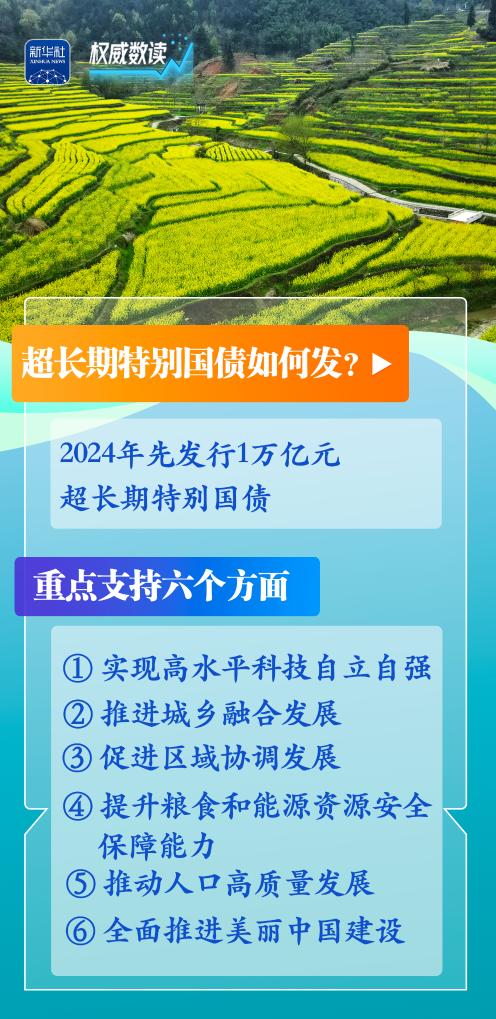 新华社
XINHUA NEWS

权威数读

超长期特别国债如何发？▶

2024年先发行1万亿元超长期特别国债

重点支持六个方面

① 实现高水平科技自立自强
② 推进城乡融合发展
③ 促进区域协调发展
④ 提升粮食和能源资源安全保障能力
⑤ 推动人口高质量发展
⑥ 全面推进美丽中国建设